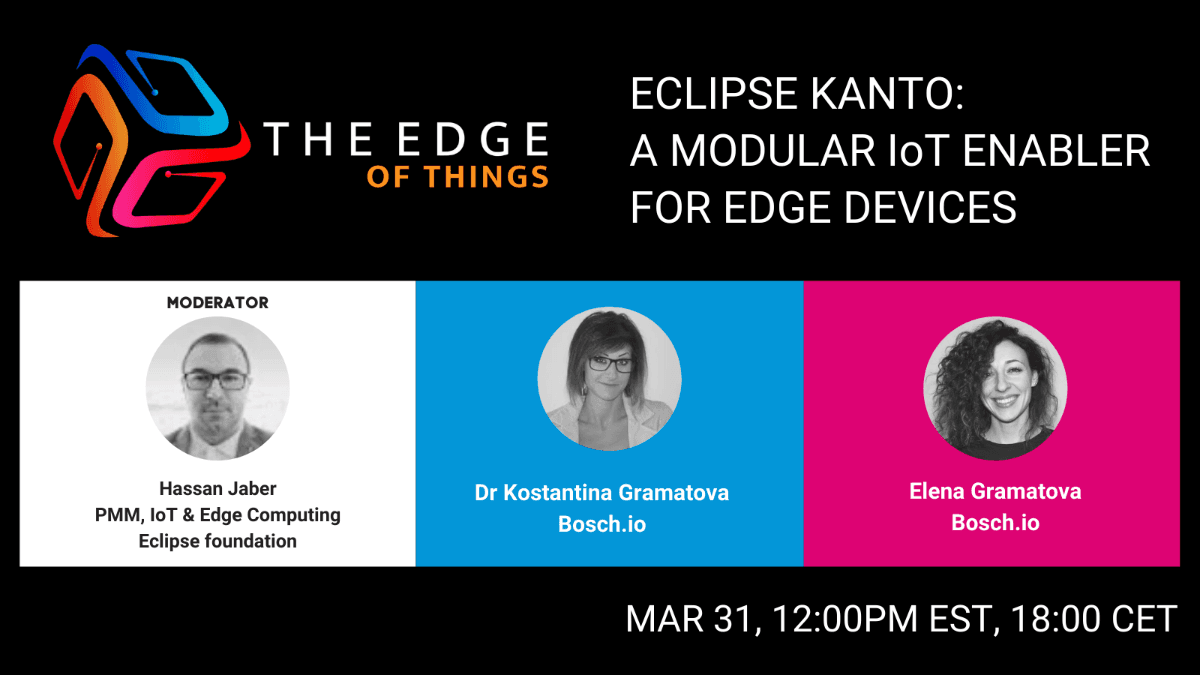 THE EDGE
OF THINGS

ECLIPSE KANTO:
A MODULAR IoT ENABLER
FOR EDGE DEVICES

MODERATOR

Hassan Jaber
PMM, IoT & Edge Computing
Eclipse foundation

Dr Kostantina Gramatova
Bosch.io

Elena Gramatova
Bosch.io

MAR 31, 12:00PM EST, 18:00 CET